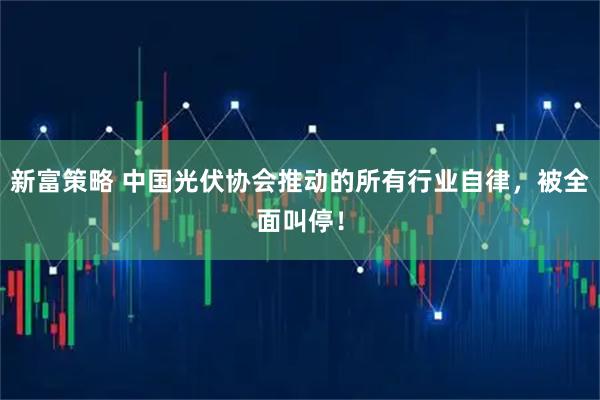 新富策略 中国光伏协会推动的所有行业自律，被全面叫停！